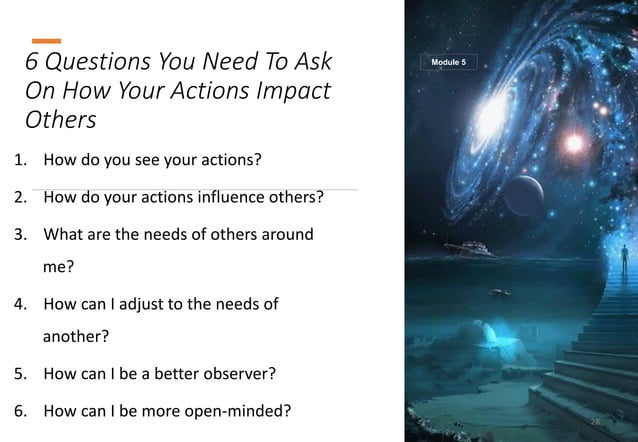 6 Questions You Need To Ask On How Your Actions Impact Others

1. How do you see your actions?
2. How do your actions influence others?
3. What are the needs of others around me?
4. How can I adjust to the needs of another?
5. How can I be a better observer?
6. How can I be more open-minded?

Module 5

28